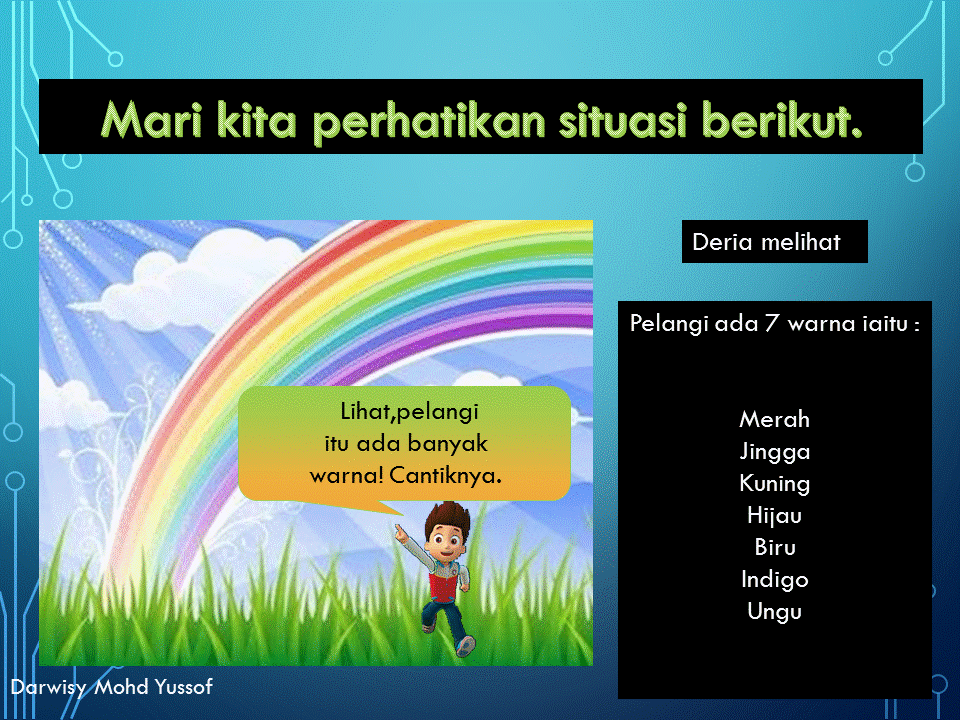 Mari kita perhatikan situasi berikut.

Lihat,pelangi itu ada banyak warna! Cantiknya.

Deria melihat

Pelangi ada 7 warna iaitu :

Merah
Jingga
Kuning
Hijau
Biru
Indigo
Ungu

Darwisy Mohd Yussof